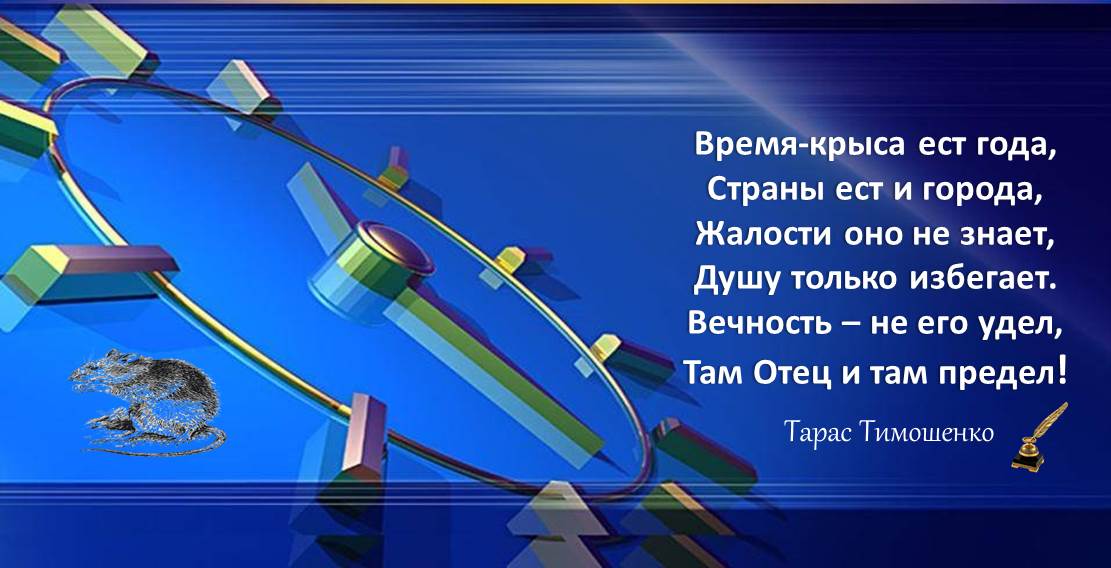 Время-крыса ест года,
Страны ест и города,
Жалости оно не знает,
Душу только избегает.
Вечность – не его удел,
Там Отец и там предел!

Тарас Тимошенко